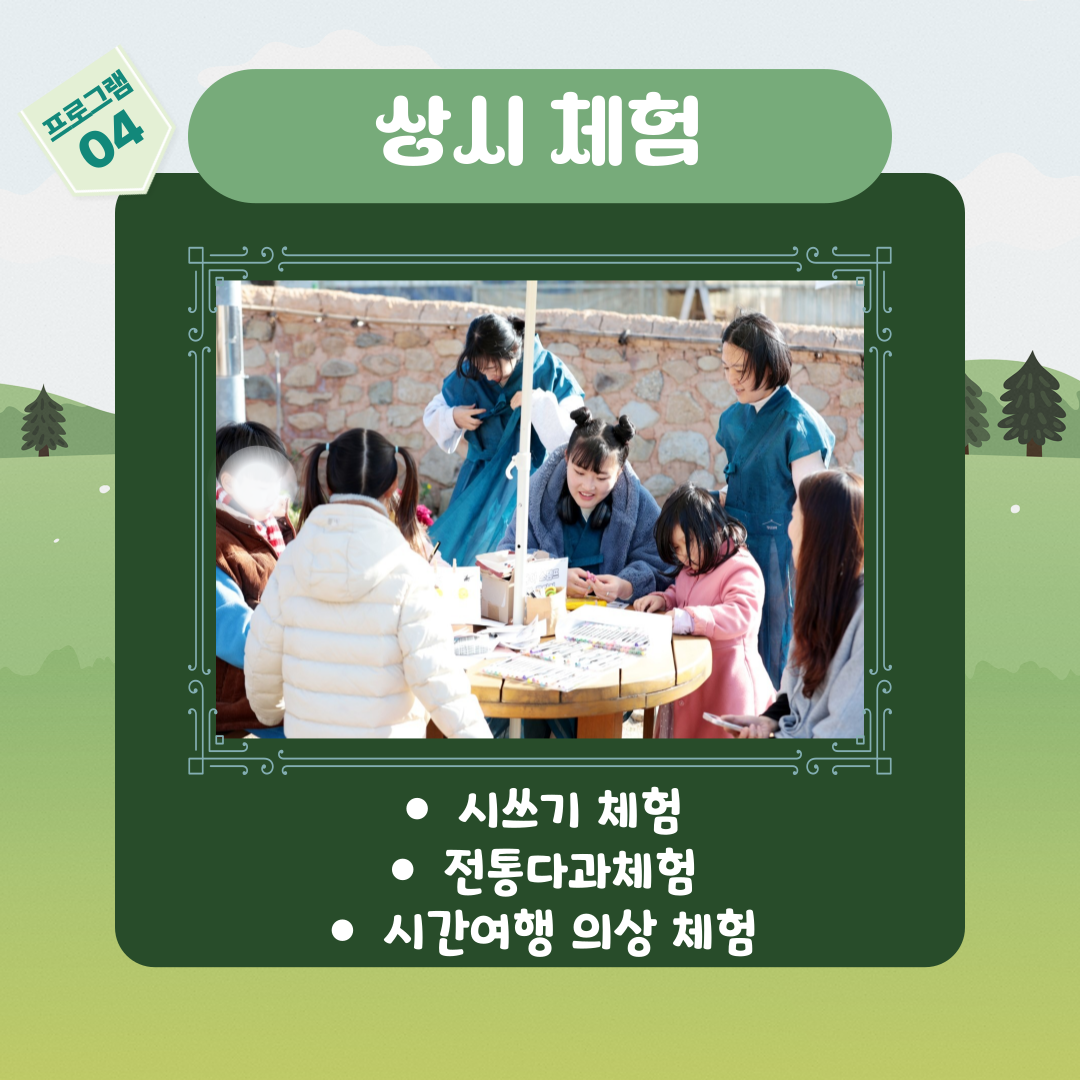 프로그램 04

상시 체험

• 시쓰기 체험
• 전통다과체험
• 시간여행 의상 체험